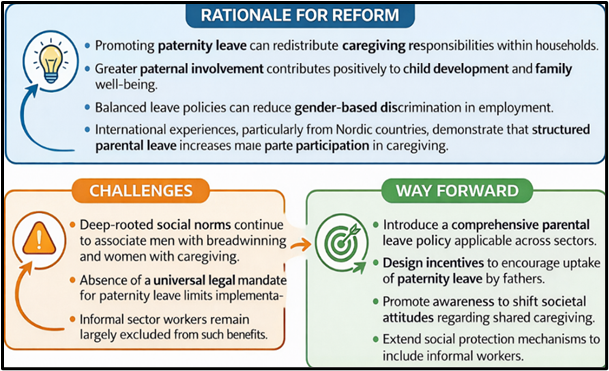 RATIONALE FOR REFORM

• Promoting paternity leave can redistribute caregiving responsibilities within households.

• Greater paternal involvement contributes positively to child development and family well-being.

• Balanced leave policies can reduce gender-based discrimination in employment.

• International experiences, particularly from Nordic countries, demonstrate that structured parental leave increases male parte participation in caregiving.

CHALLENGES

• Deep-rooted social norms continue to associate men with breadwinning and women with caregiving.

• Absence of a universal legal mandate for paternity leave limits implementa-

• Informal sector workers remain largely excluded from such benefits.

WAY FORWARD

• Introduce a comprehensive parental leave policy applicable across sectors.

• Design incentives to encourage uptake of paternity leave by fathers.

• Promote awareness to shift societal attitudes regarding shared caregiving.

• Extend social protection mechanisms to include informal workers.